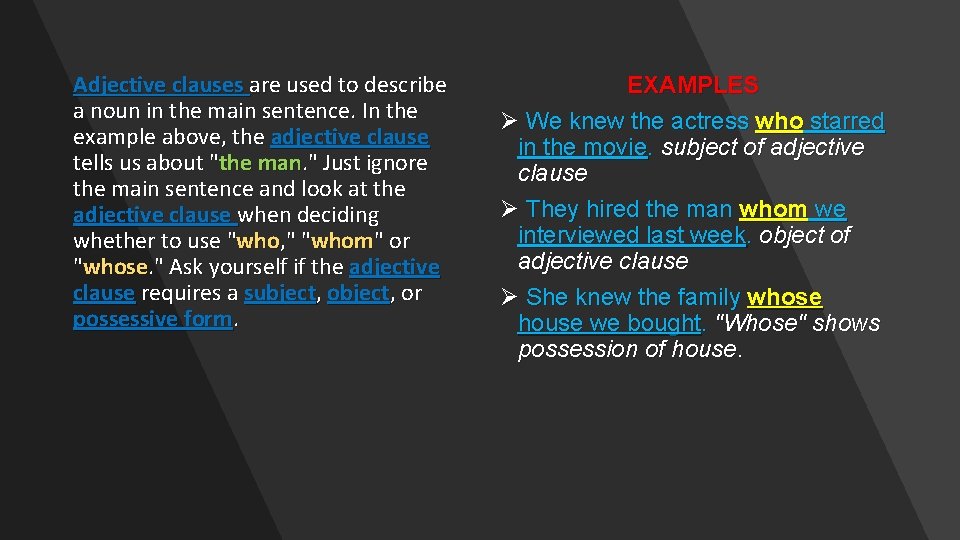 Adjective clauses are used to describe a noun in the main sentence. In the example above, the adjective clause tells us about "the man." Just ignore the main sentence and look at the adjective clause when deciding whether to use "who," "whom" or "whose." Ask yourself if the adjective clause requires a subject, object, or possessive form.

EXAMPLES

➢ We knew the actress who starred in the movie. subject of adjective clause

➢ They hired the man whom we interviewed last week. object of adjective clause

➢ She knew the family whose house we bought. "Whose" shows possession of house.